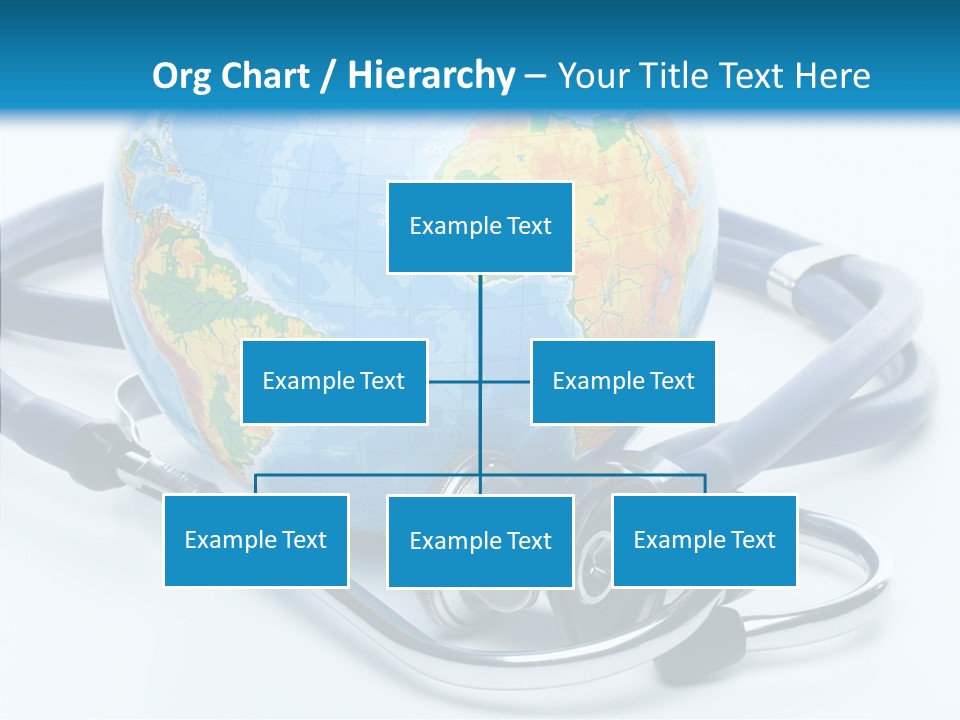 Org Chart / Hierarchy – Your Title Text Here

Example Text

Example Text

Example Text

Example Text

Example Text

Example Text